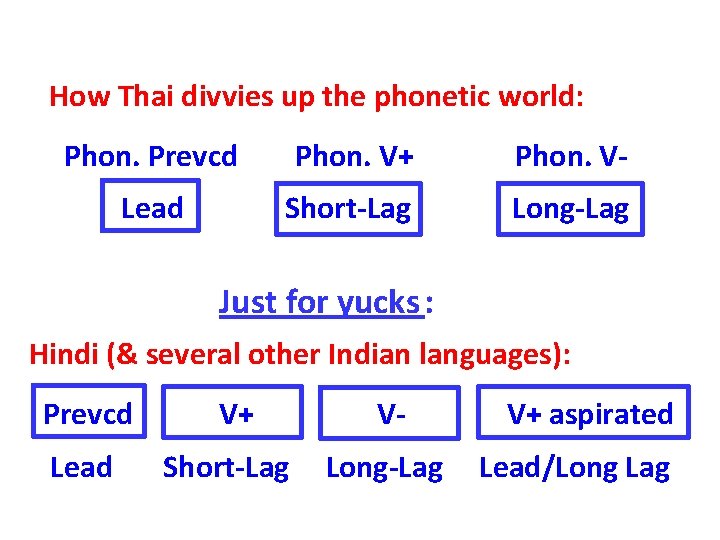 How Thai divvies up the phonetic world:

Phon. Prevcd
Lead

Phon. V+
Short-Lag

Phon. V-
Long-Lag

Just for yucks:

Hindi (& several other Indian languages):

Prevcd
Lead

V+
Short-Lag

V-
Long-Lag

V+ aspirated
Lead/Long Lag